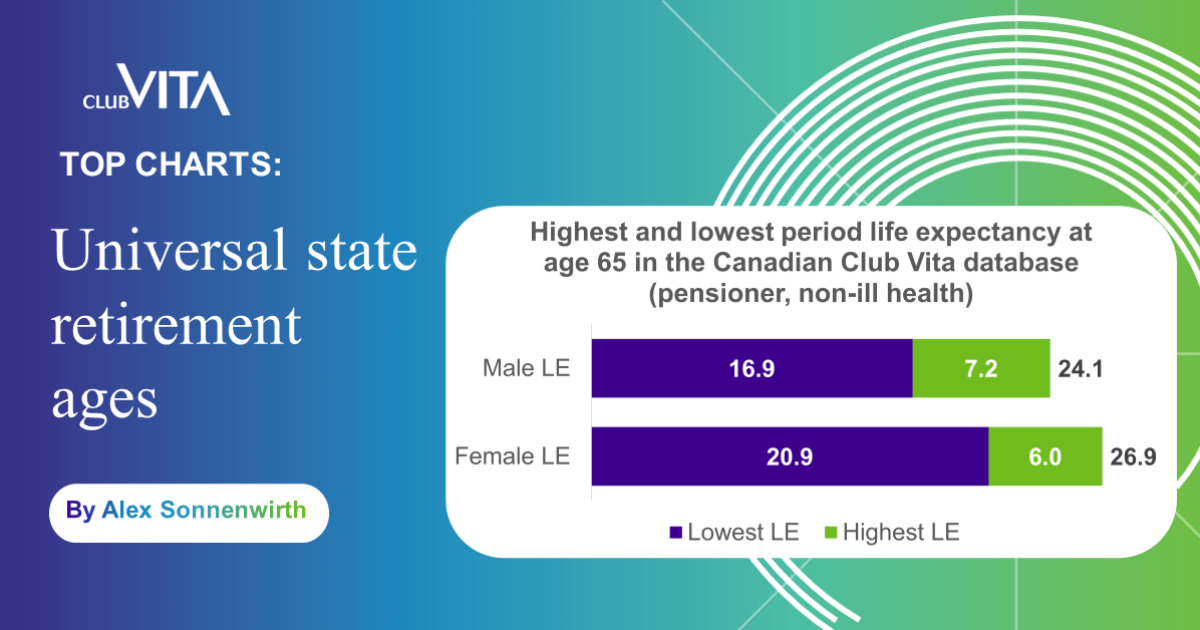 CLUB VITA

TOP CHARTS:

Universal state retirement ages

By Alex Sonnenwirth

Highest and lowest period life expectancy at age 65 in the Canadian Club Vita database (pensioner, non-ill health)

Male LE 16.9 7.2 24.1

Female LE 20.9 6.0 26.9

Lowest LE Highest LE